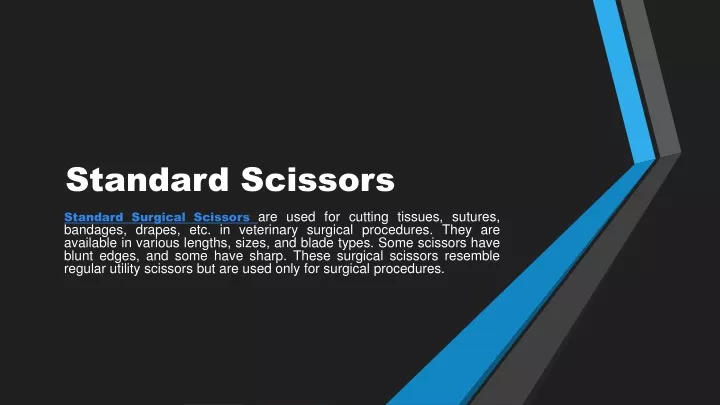 Standard Scissors

Standard Surgical Scissors are used for cutting tissues, sutures, bandages, drapes, etc. in veterinary surgical procedures. They are available in various lengths, sizes, and blade types. Some scissors have blunt edges, and some have sharp. These surgical scissors resemble regular utility scissors but are used only for surgical procedures.